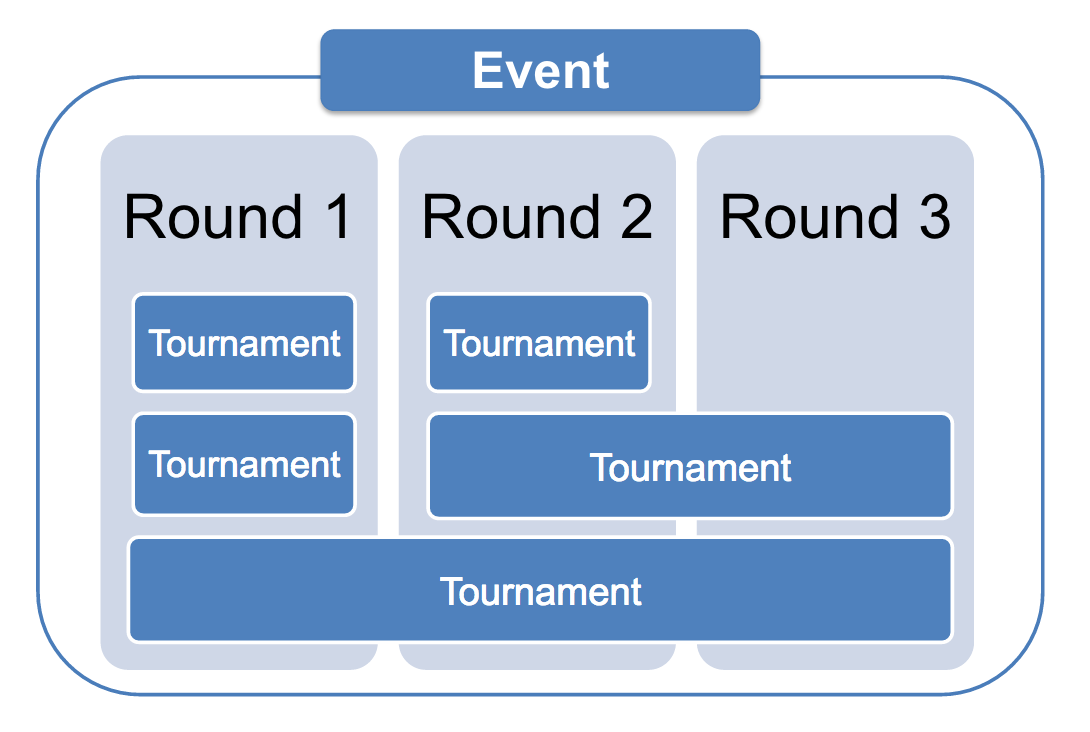 Event

Round 1

Round 2

Round 3

Tournament

Tournament

Tournament

Tournament

Tournament